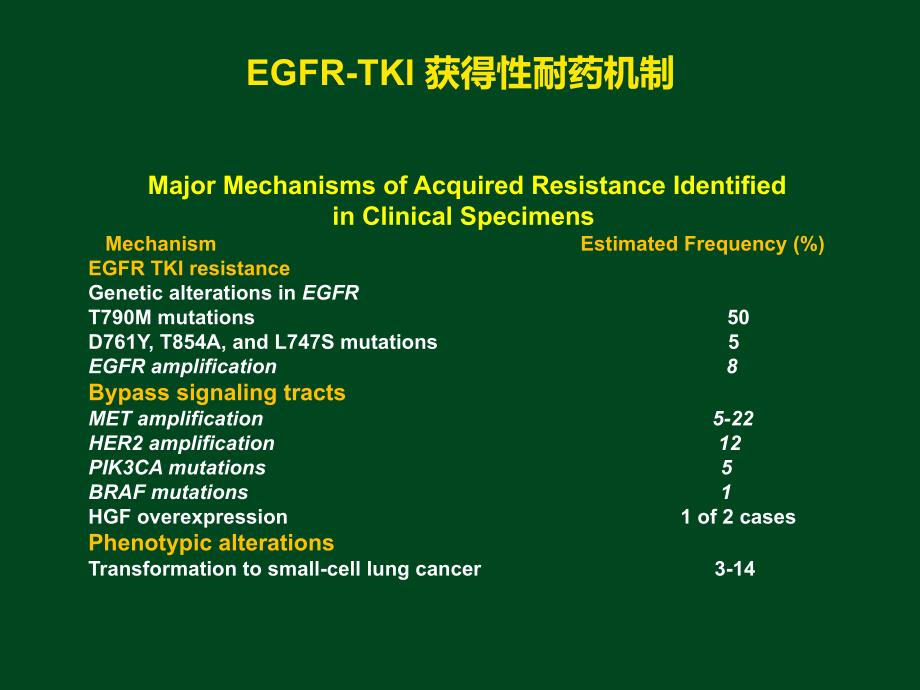 EGFR-TKI 获得性耐药机制

Major Mechanisms of Acquired Resistance Identified in Clinical Specimens

| Mechanism | Estimated Frequency (%) |
|---|---|
| EGFR TKI resistance | |
| Genetic alterations in EGFR | |
| T790M mutations | 50 |
| D761Y, T854A, and L747S mutations | 5 |
| EGFR amplification | 8 |
| Bypass signaling tracts | |
| MET amplification | 5-22 |
| HER2 amplification | 12 |
| PIK3CA mutations | 5 |
| BRAF mutations | 1 |
| HGF overexpression | 1 of 2 cases |
| Phenotypic alterations | |
| Transformation to small-cell lung cancer | 3-14 |